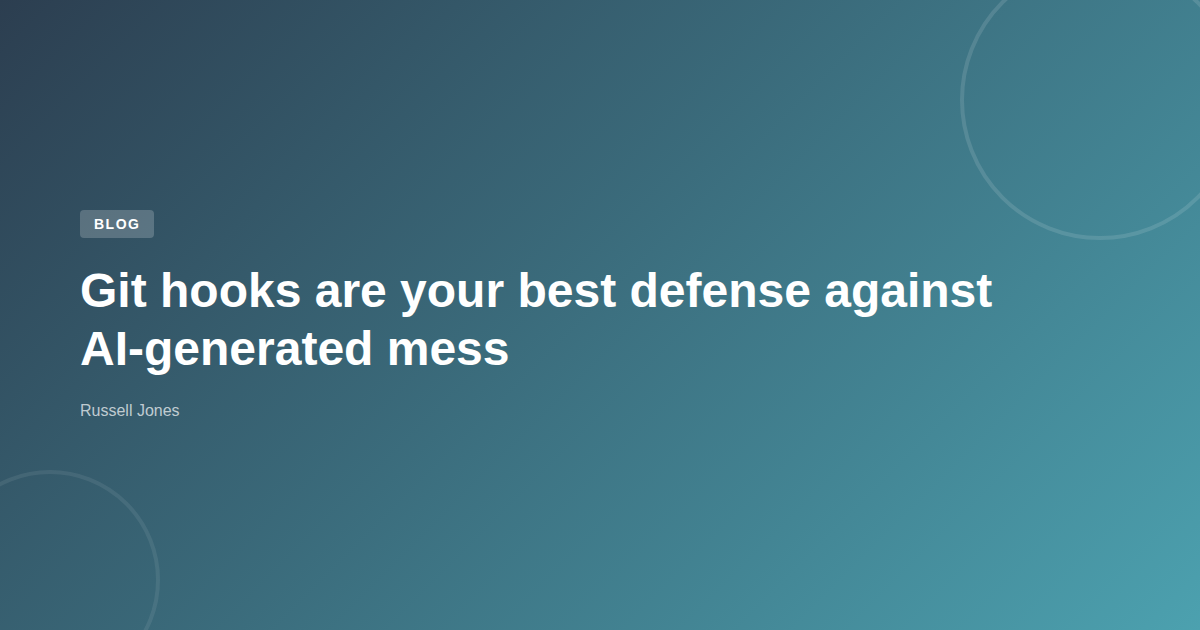 BLOG

Git hooks are your best defense against AI-generated mess

Russell Jones